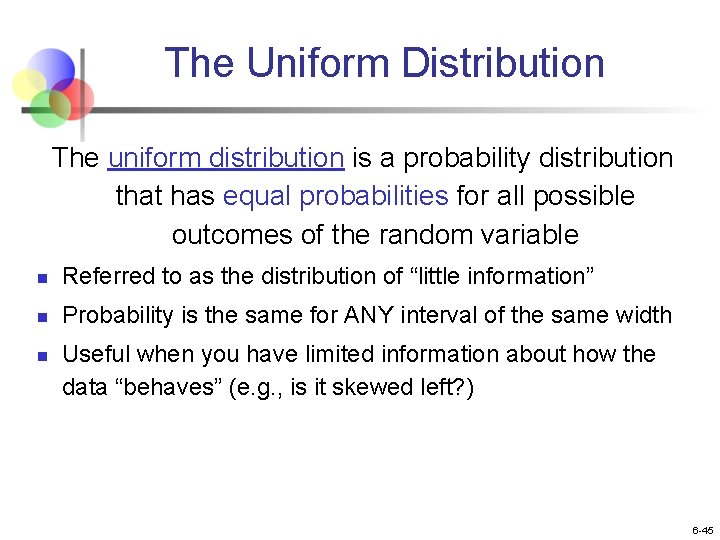 The Uniform Distribution

The uniform distribution is a probability distribution that has equal probabilities for all possible outcomes of the random variable

- Referred to as the distribution of “little information”
- Probability is the same for ANY interval of the same width
- Useful when you have limited information about how the data “behaves” (e.g., is it skewed left?)

6-45